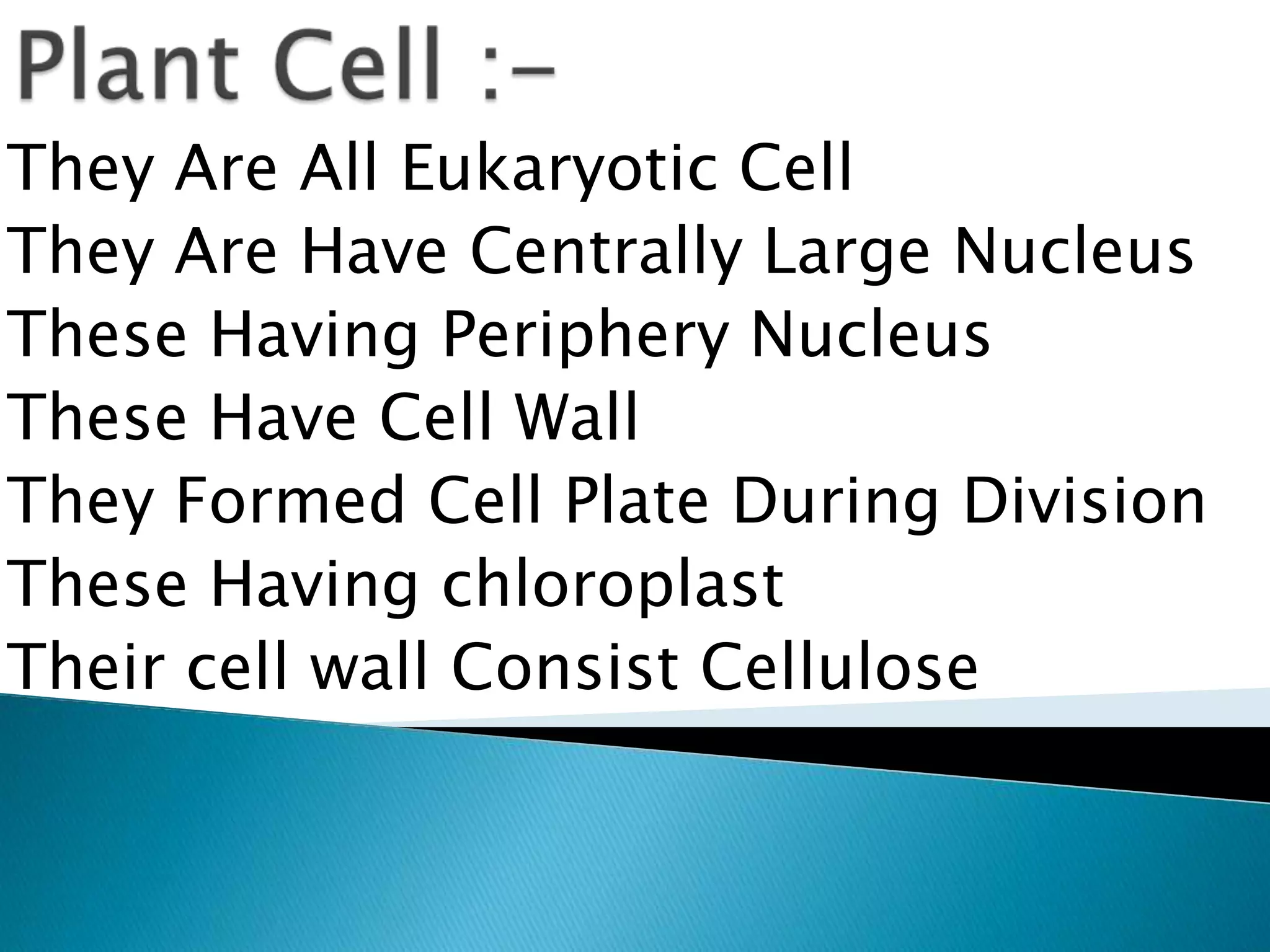 Plant Cell :-

They Are All Eukaryotic Cell

They Are Have Centrally Large Nucleus

These Having Periphery Nucleus

These Have Cell Wall

They Formed Cell Plate During Division

These Having chloroplast

Their cell wall Consist Cellulose